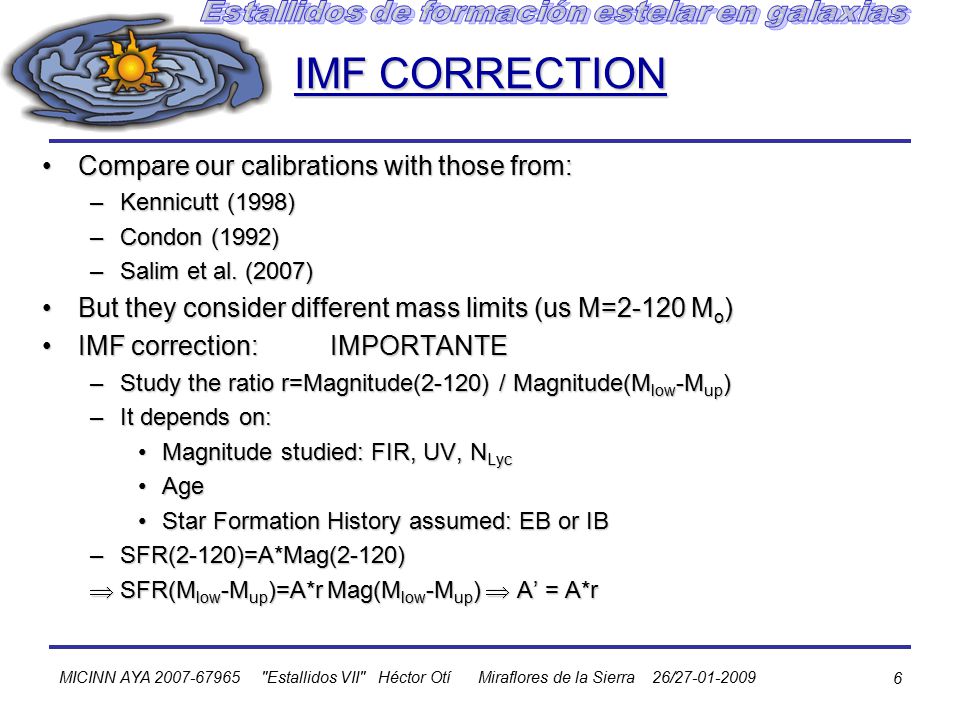 Estallidos de formación estelar en galaxias

IMF CORRECTION

• Compare our calibrations with those from:
– Kennicutt (1998)
– Condon (1992)
– Salim et al. (2007)
• But they consider different mass limits (us M=2-120 $M_o$)
• IMF correction: IMPORTANTE
– Study the ratio r=Magnitude(2-120) / Magnitude($M_{low}$-$M_{up}$)
– It depends on:
• Magnitude studied: FIR, UV, $N_{Lyc}$
• Age
• Star Formation History assumed: EB or IB
– SFR(2-120)=A*Mag(2-120)
$\Rightarrow$ SFR($M_{low}$-$M_{up}$)=A*r Mag($M_{low}$-$M_{up}$) $\Rightarrow$ A' = A*r

MICINN AYA 2007-67965 "Estallidos VII" Héctor Otí Miraflores de la Sierra 26/27-01-2009 6